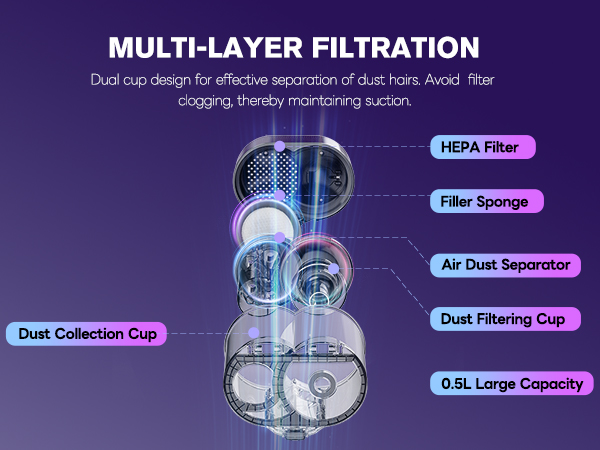 MULTI-LAYER FILTRATION

Dual cup design for effective separation of dust hairs. Avoid filter clogging, thereby maintaining suction.

HEPA Filter

Filler Sponge

Air Dust Separator

Dust Filtering Cup

Dust Collection Cup

0.5L Large Capacity